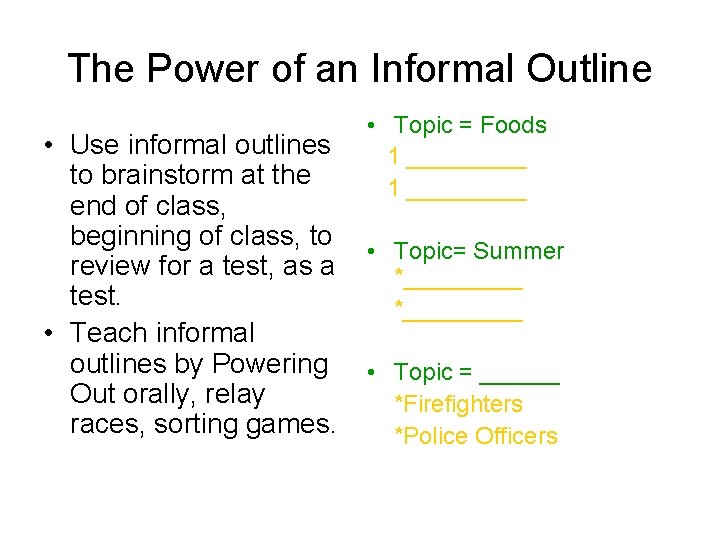 The Power of an Informal Outline

• Use informal outlines to brainstorm at the end of class, beginning of class, to review for a test, as a test.
• Teach informal outlines by Powering Out orally, relay races, sorting games.

• Topic = Foods
1 _________
1 _________

• Topic= Summer
* _________
* _________

• Topic = ______
*Firefighters
*Police Officers